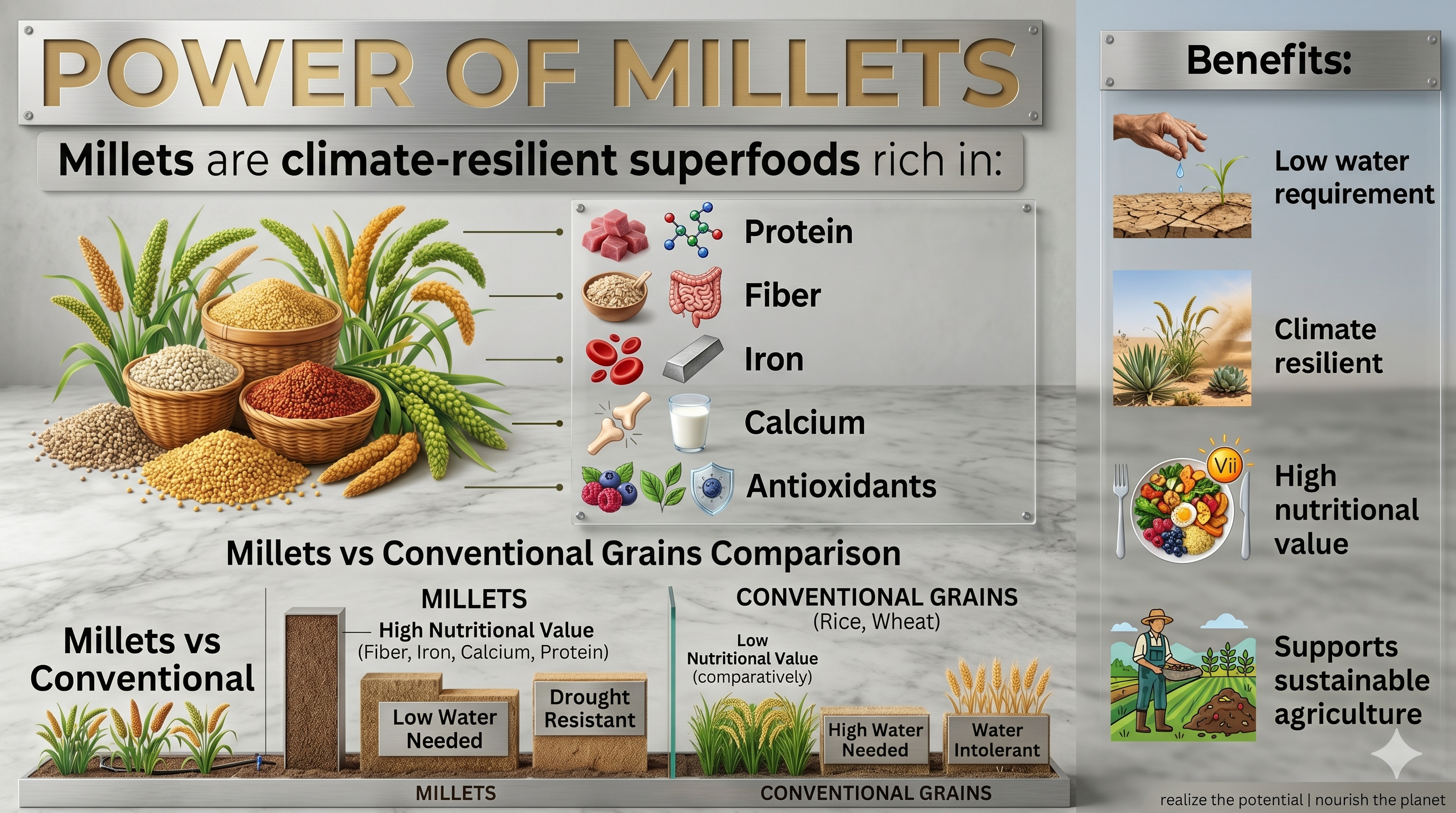 POWER OF MILLETS

Millets are climate-resilient superfoods rich in:

Protein

Fiber

Iron

Calcium

Antioxidants

Millets vs Conventional Grains Comparison

Millets vs Conventional

MILLETS

High Nutritional Value (Fiber, Iron, Calcium, Protein)

Low Water Needed

Drought Resistant

CONVENTIONAL GRAINS (Rice, Wheat)

Low Nutritional Value (comparatively)

High Water Needed

Water Intolerant

MILLETS

CONVENTIONAL GRAINS

Benefits:

Low water requirement

Climate resilient

Vii

High nutritional value

Supports sustainable agriculture

realize the potential | nourish the planet